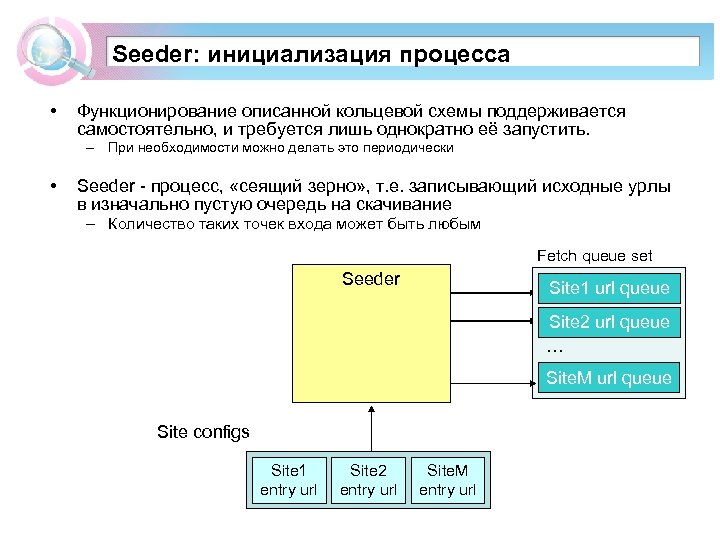 Seeder: инициализация процесса

• Функционирование описанной кольцевой схемы поддерживается самостоятельно, и требуется лишь однократно её запустить.
– При необходимости можно делать это периодически

• Seeder - процесс, «сеящий зерно», т.е. записывающий исходные урлы в изначально пустую очередь на скачивание
– Количество таких точек входа может быть любым

Seeder

Fetch queue set

Site1 url queue

Site2 url queue

...

SiteM url queue

Site configs

Site1 entry url

Site2 entry url

SiteM entry url